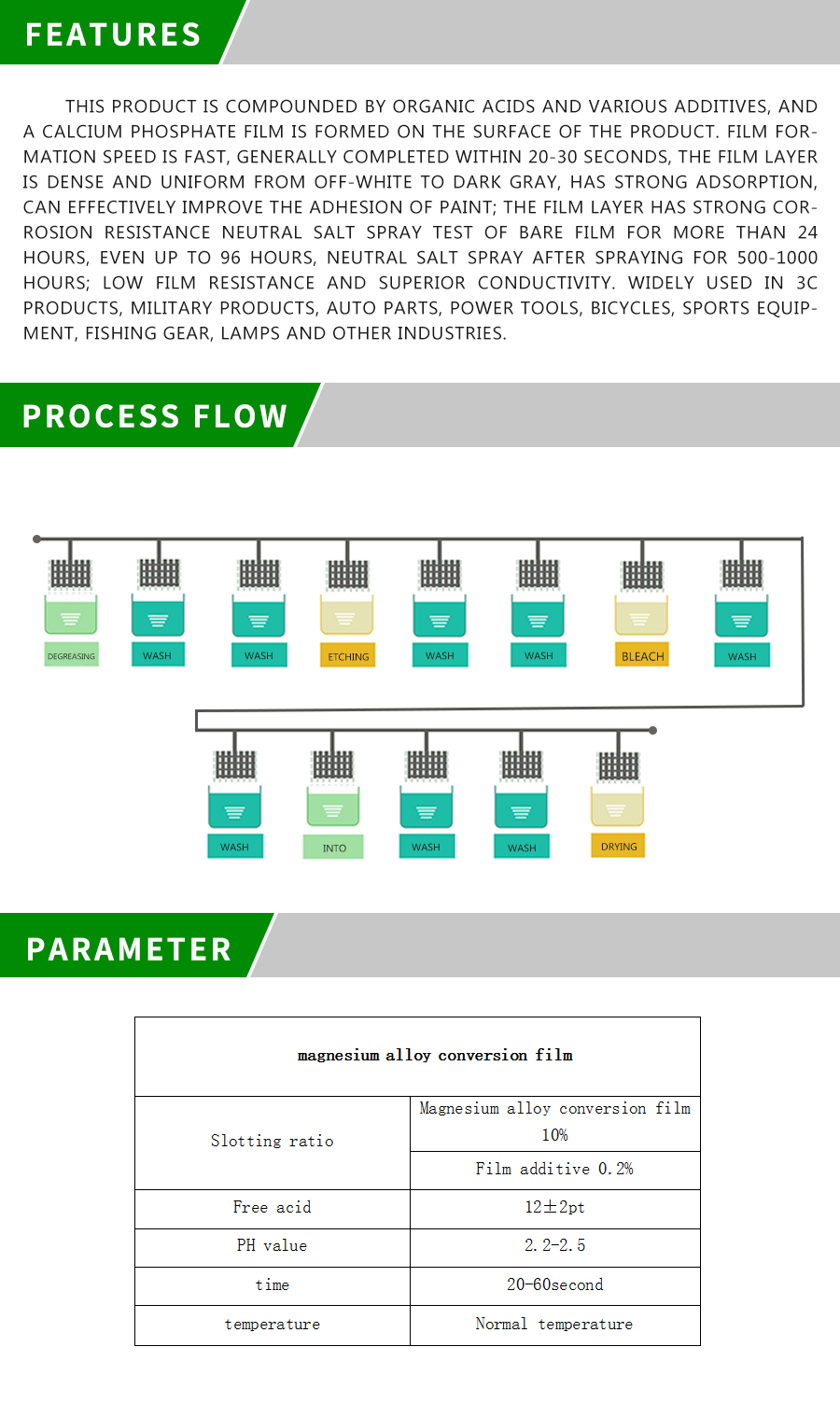 FEATURES

THIS PRODUCT IS COMPOUNDED BY ORGANIC ACIDS AND VARIOUS ADDITIVES, AND A CALCIUM PHOSPHATE FILM IS FORMED ON THE SURFACE OF THE PRODUCT. FILM FORMATION SPEED IS FAST, GENERALLY COMPLETED WITHIN 20-30 SECONDS, THE FILM LAYER IS DENSE AND UNIFORM FROM OFF-WHITE TO DARK GRAY, HAS STRONG ADSORPTION, CAN EFFECTIVELY IMPROVE THE ADHESION OF PAINT; THE FILM LAYER HAS STRONG CORROSION RESISTANCE NEUTRAL SALT SPRAY TEST OF BARE FILM FOR MORE THAN 24 HOURS, EVEN UP TO 96 HOURS, NEUTRAL SALT SPRAY AFTER SPRAYING FOR 500-1000 HOURS; LOW FILM RESISTANCE AND SUPERIOR CONDUCTIVITY. WIDELY USED IN 3C PRODUCTS, MILITARY PRODUCTS, AUTO PARTS, POWER TOOLS, BICYCLES, SPORTS EQUIPMENT, FISHING GEAR, LAMPS AND OTHER INDUSTRIES.

PROCESS FLOW

DEGREASING WASH WASH ETCHING WASH WASH BLEACH WASH

WASH INTO WASH WASH DRYING

PARAMETER

| magnesium alloy conversion film | |
|---|---|
| Slotting ratio | Magnesium alloy conversion film 10% |
| | Film additive 0.2% |
| Free acid | 12±2pt |
| PH value | 2.2-2.5 |
| time | 20-60second |
| temperature | Normal temperature |